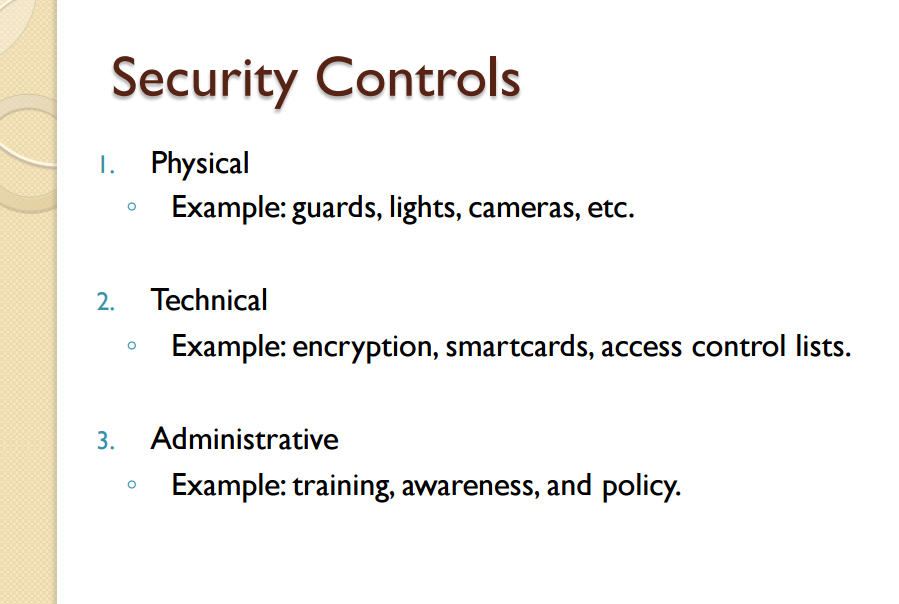 Security Controls

1. Physical
◦ Example: guards, lights, cameras, etc.

2. Technical
◦ Example: encryption, smartcards, access control lists.

3. Administrative
◦ Example: training, awareness, and policy.